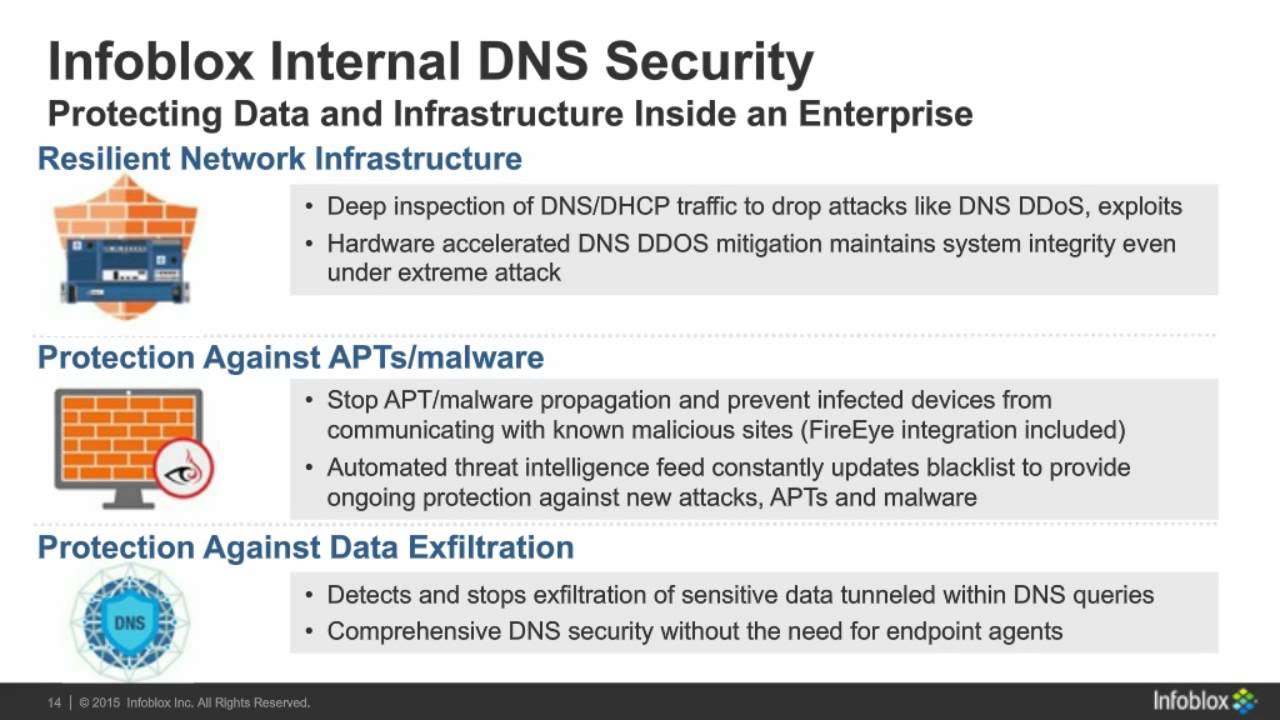 Infoblox Internal DNS Security
Protecting Data and Infrastructure Inside an Enterprise

Resilient Network Infrastructure

• Deep inspection of DNS/DHCP traffic to drop attacks like DNS DDoS, exploits
• Hardware accelerated DNS DDOS mitigation maintains system integrity even under extreme attack

Protection Against APTs/malware

• Stop APT/malware propagation and prevent infected devices from communicating with known malicious sites (FireEye integration included)
• Automated threat intelligence feed constantly updates blacklist to provide ongoing protection against new attacks, APTs and malware

Protection Against Data Exfiltration

DNS

• Detects and stops exfiltration of sensitive data tunneled within DNS queries
• Comprehensive DNS security without the need for endpoint agents

14 | © 2015 Infoblox Inc. All Rights Reserved.

Infoblox